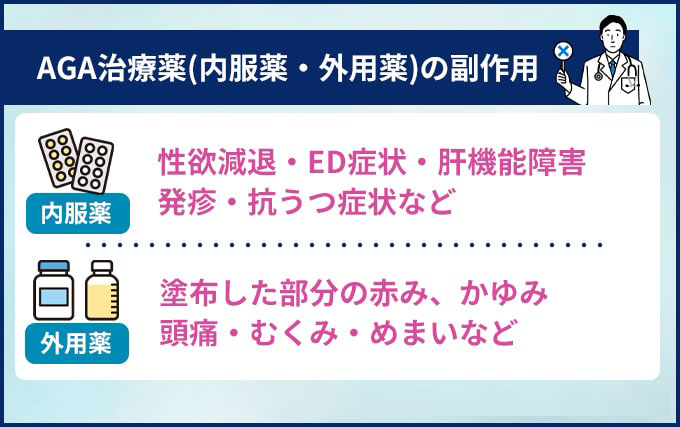 AGA治療薬(内服薬・外用薬)の副作用

内服薬

性欲減退・ED症状・肝機能障害
発疹・抗うつ症状など

外用薬

塗布した部分の赤み、かゆみ
頭痛・むくみ・めまいなど